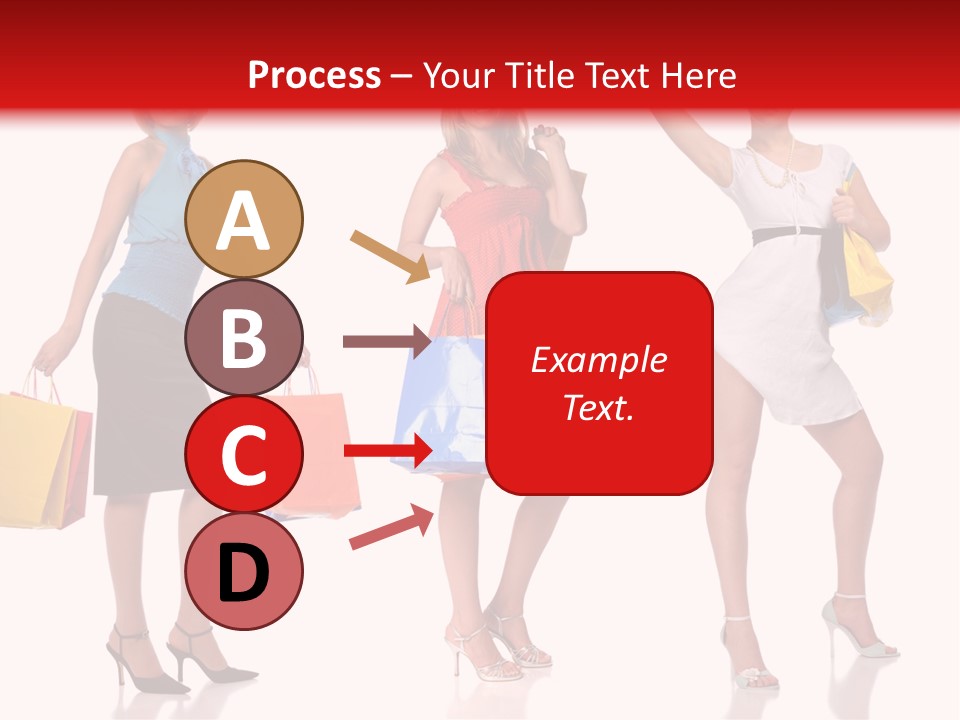 Process – Your Title Text Here

A

B

C

D

Example Text.